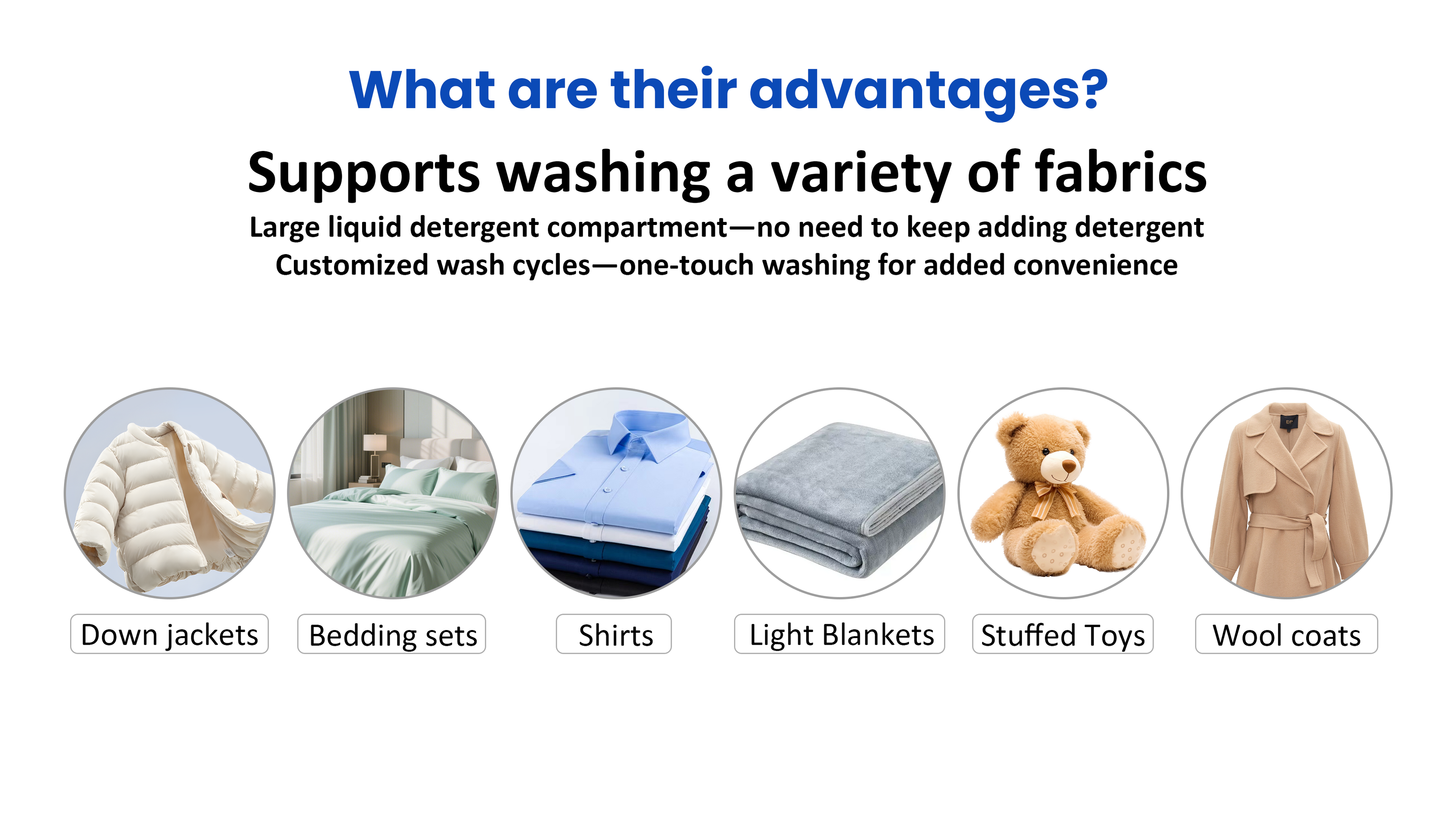 What are their advantages?

Supports washing a variety of fabrics

Large liquid detergent compartment—no need to keep adding detergent
Customized wash cycles—one-touch washing for added convenience

Down jackets

Bedding sets

Shirts

Light Blankets

Stuffed Toys

Wool coats